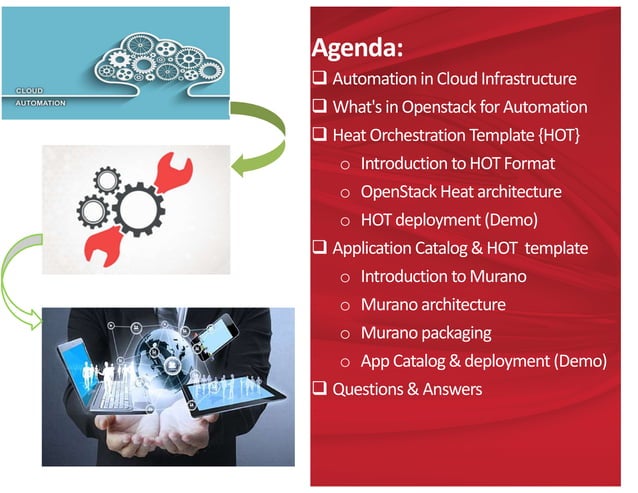 CLOUD
AUTOMATION

Agenda:
❑ Automation in Cloud Infrastructure
❑ What's in Openstack for Automation
❑ Heat Orchestration Template {HOT}
o Introduction to HOT Format
o OpenStack Heat architecture
o HOT deployment (Demo)
❑ Application Catalog & HOT template
o Introduction to Murano
o Murano architecture
o Murano packaging
o App Catalog & deployment (Demo)
❑ Questions & Answers